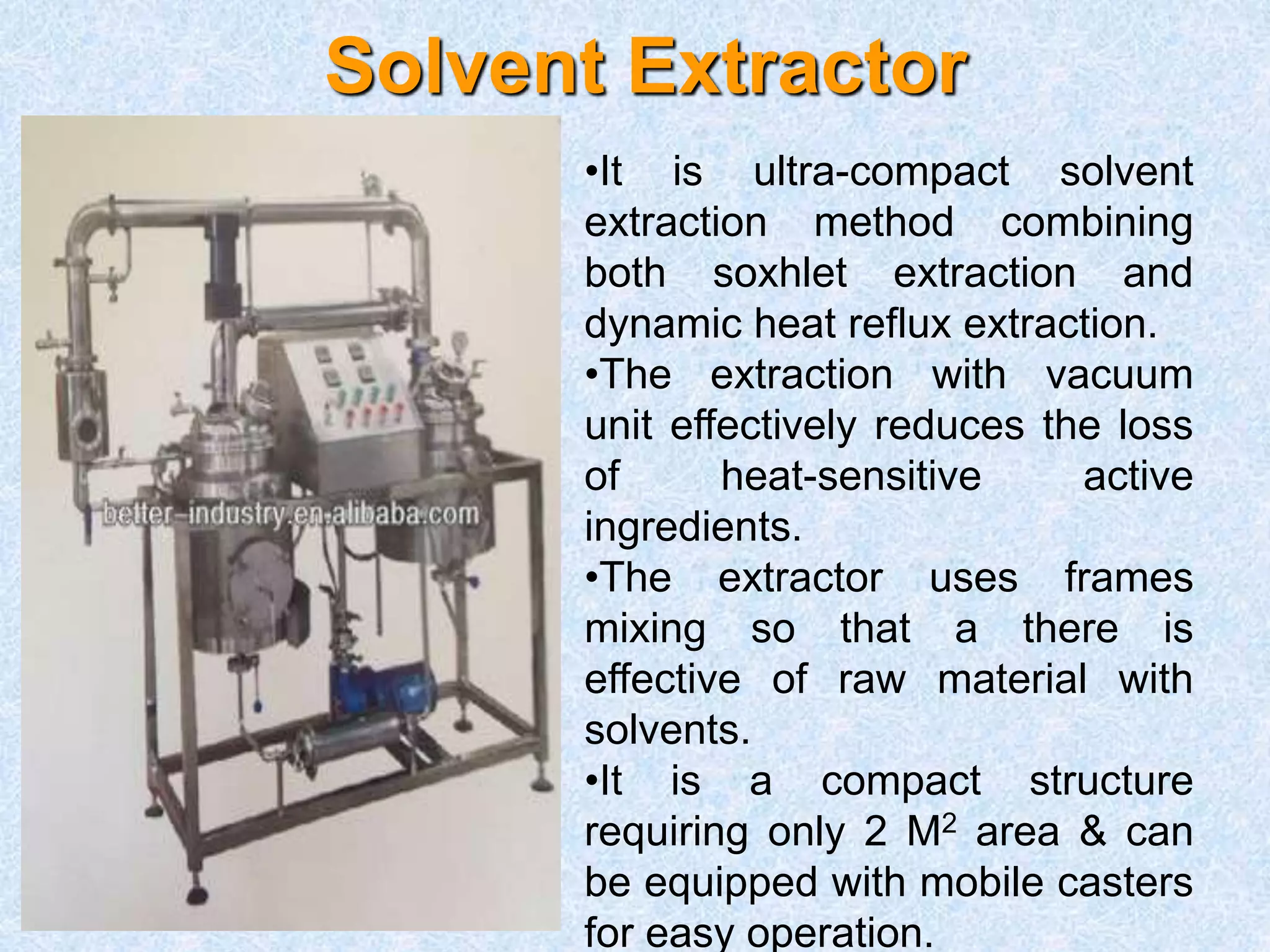 Solvent Extractor

better-industry.en.alibaba.com

•It is ultra-compact solvent extraction method combining both soxhlet extraction and dynamic heat reflux extraction.

•The extraction with vacuum unit effectively reduces the loss of heat-sensitive active ingredients.

•The extractor uses frames mixing so that a there is effective of raw material with solvents.

•It is a compact structure requiring only 2 $M^2$ area & can be equipped with mobile casters for easy operation.